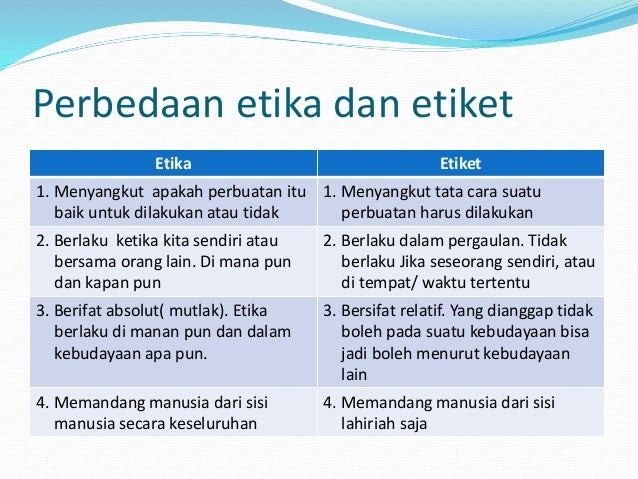 Perbedaan etika dan etiket

| Etika | Etiket |
|---|---|
| 1. Menyangkut apakah perbuatan itu baik untuk dilakukan atau tidak | 1. Menyangkut tata cara suatu perbuatan harus dilakukan |
| 2. Berlaku ketika kita sendiri atau bersama orang lain. Di mana pun dan kapan pun | 2. Berlaku dalam pergaulan. Tidak berlaku Jika seseorang sendiri, atau di tempat/ waktu tertentu |
| 3. Berifat absolut( mutlak). Etika berlaku di manan pun dan dalam kebudayaan apa pun. | 3. Bersifat relatif. Yang dianggap tidak boleh pada suatu kebudayaan bisa jadi boleh menurut kebudayaan lain |
| 4. Memandang manusia dari sisi manusia secara keseluruhan | 4. Memandang manusia dari sisi lahiriah saja |